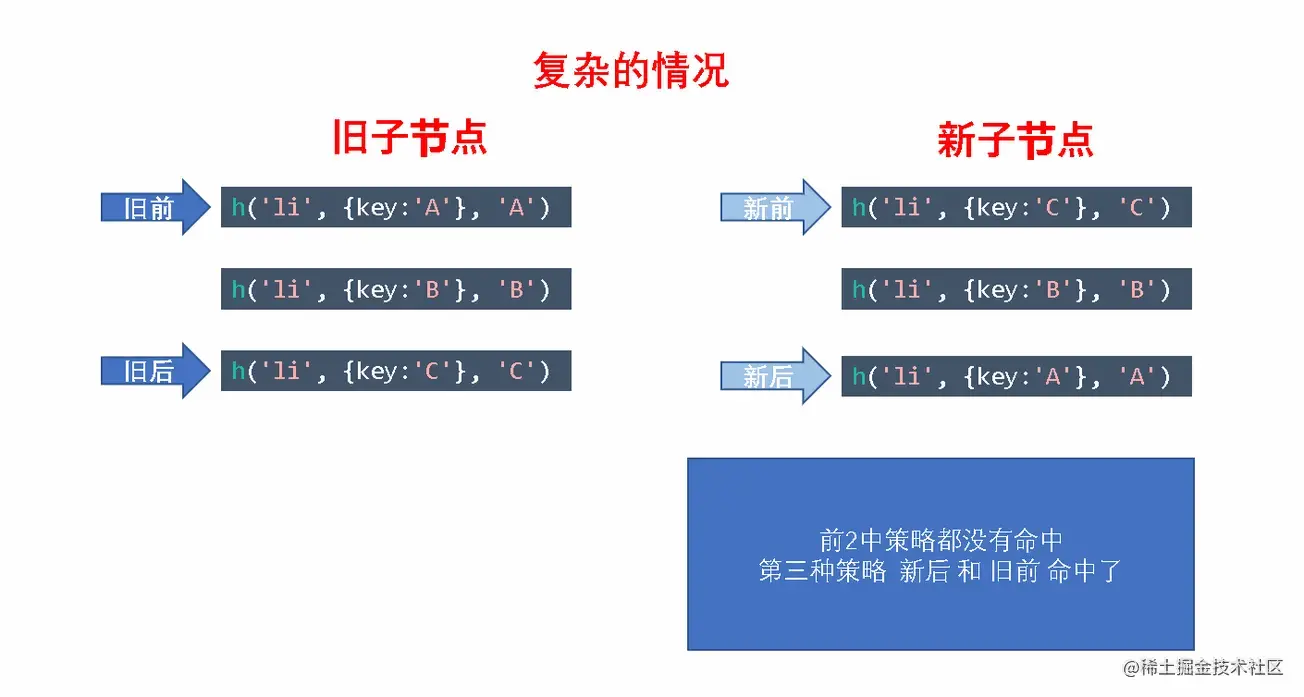 复杂的情况

旧子节点

旧前 h('li', {key:'A'}, 'A')

h('li', {key:'B'}, 'B')

旧后 h('li', {key:'C'}, 'C')

新子节点

新前 h('li', {key:'C'}, 'C')

h('li', {key:'B'}, 'B')

新后 h('li', {key:'A'}, 'A')

前2中策略都没有命中
第三种策略 新后 和 旧前 命中了

@稀土掘金技术社区